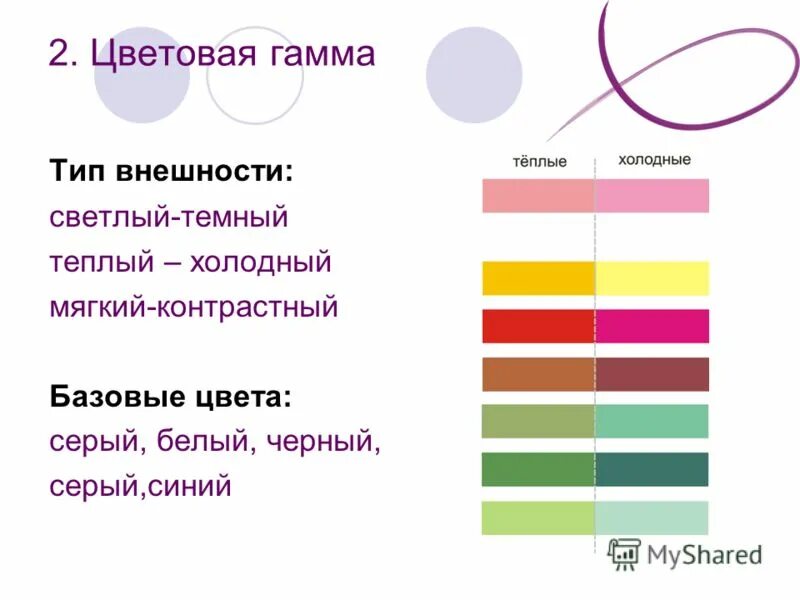 2. Цветовая гамма

Тип внешности:
светлый-темный
теплый – холодный
мягкий-контрастный

Базовые цвета:
серый, белый, черный,
серый,синий

тёплые
холодные

MyShared